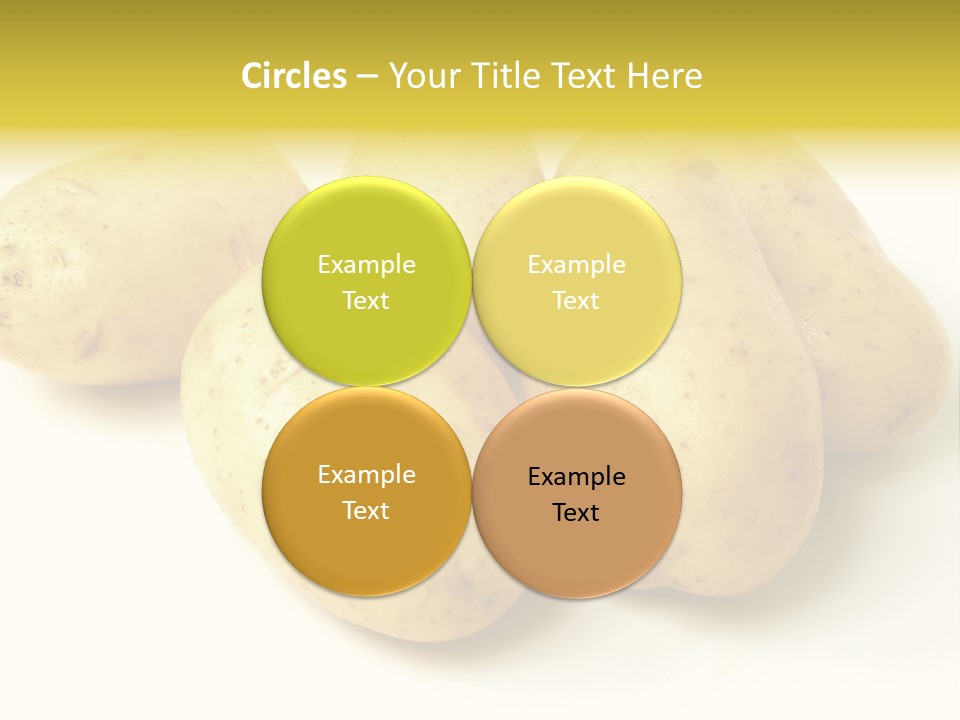 Circles – Your Title Text Here

Example Text

Example Text

Example Text

Example Text